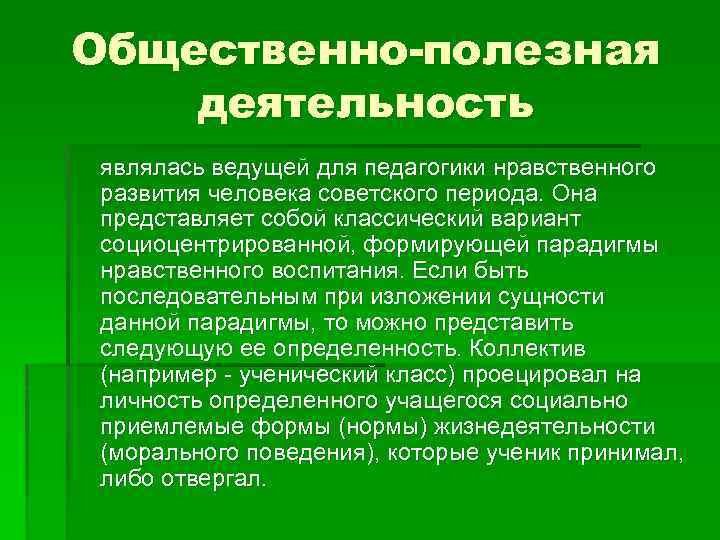 Общественно-полезная деятельность

являлась ведущей для педагогики нравственного развития человека советского периода. Она представляет собой классический вариант социоцентрированной, формирующей парадигмы нравственного воспитания. Если быть последовательным при изложении сущности данной парадигмы, то можно представить следующую ее определенность. Коллектив (например - ученический класс) проецировал на личность определенного учащегося социально приемлемые формы (нормы) жизнедеятельности (морального поведения), которые ученик принимал, либо отвергал.